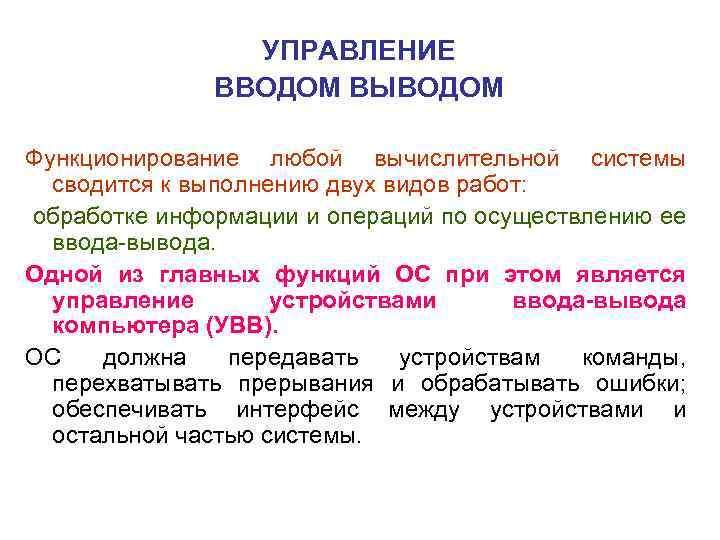 УПРАВЛЕНИЕ
ВВОДОМ ВЫВОДОМ

Функционирование любой вычислительной системы сводится к выполнению двух видов работ:

обработке информации и операций по осуществлению ее ввода-вывода.

Одной из главных функций ОС при этом является управление устройствами ввода-вывода компьютера (УВВ).

ОС должна передавать устройствам команды, перехватывать прерывания и обрабатывать ошибки; обеспечивать интерфейс между устройствами и остальной частью системы.